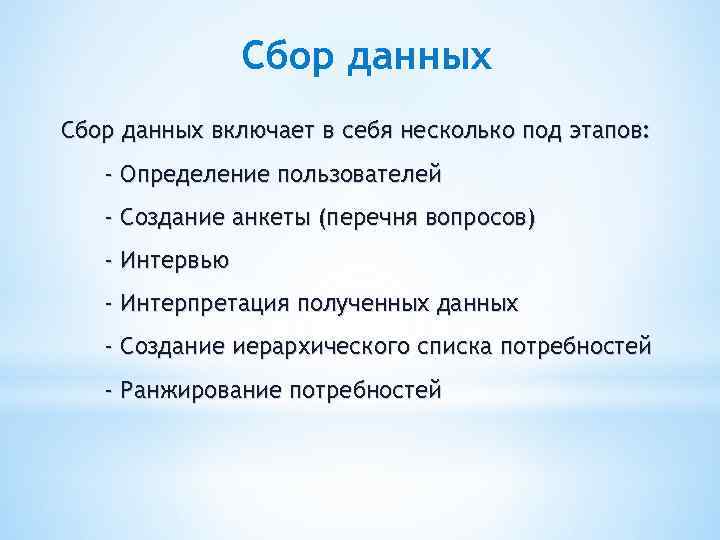 Сбор данных

Сбор данных включает в себя несколько под этапов:

- Определение пользователей

- Создание анкеты (перечня вопросов)

- Интервью

- Интерпретация полученных данных

- Создание иерархического списка потребностей

- Ранжирование потребностей